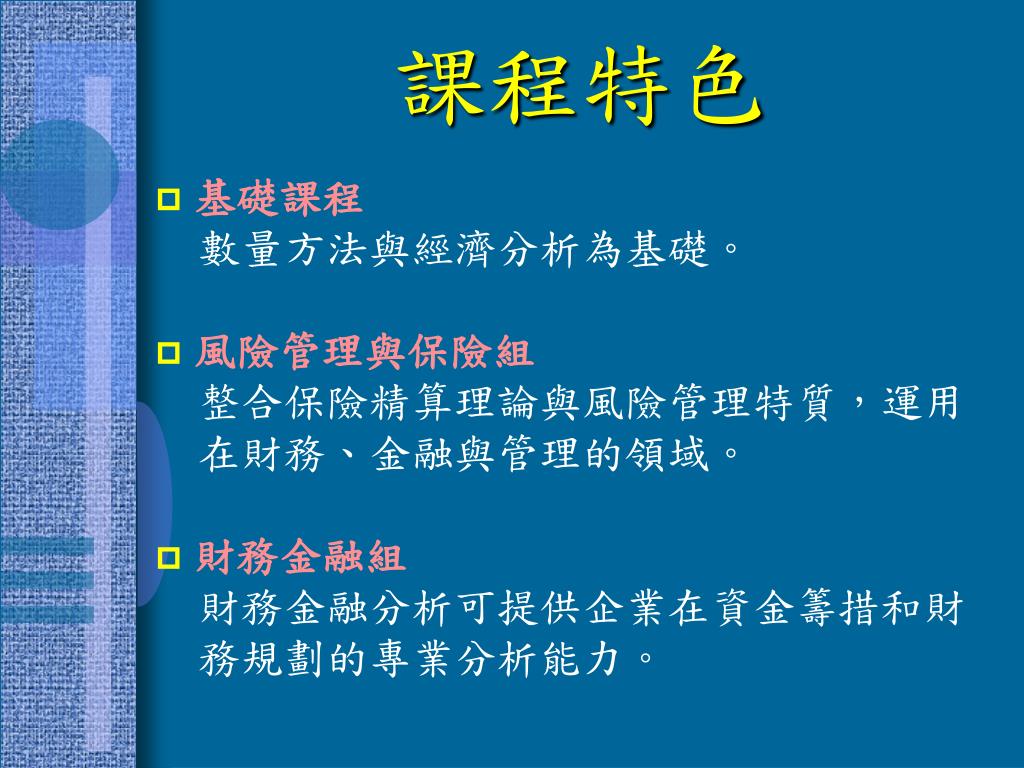 課程特色

基礎課程
數量方法與經濟分析為基礎。

風險管理與保險組
整合保險精算理論與風險管理特質，運用在財務、金融與管理的領域。

財務金融組
財務金融分析可提供企業在資金籌措和財務規劃的專業分析能力。